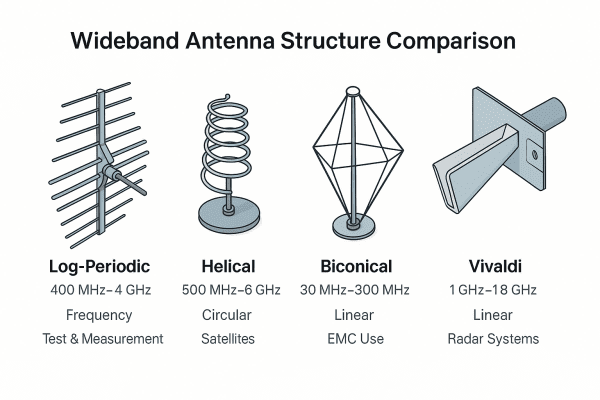 Wideband Antenna Structure Comparison

Log-Periodic
400 MHz–4 GHz
Frequency
Test & Measurement

Helical
500 MHz–6 GHz
Circular
Satellites

Biconical
30 MHz–300 MHz
Linear
EMC Use

Vivaldi
1 GHz–18 GHz
Linear
Radar Systems